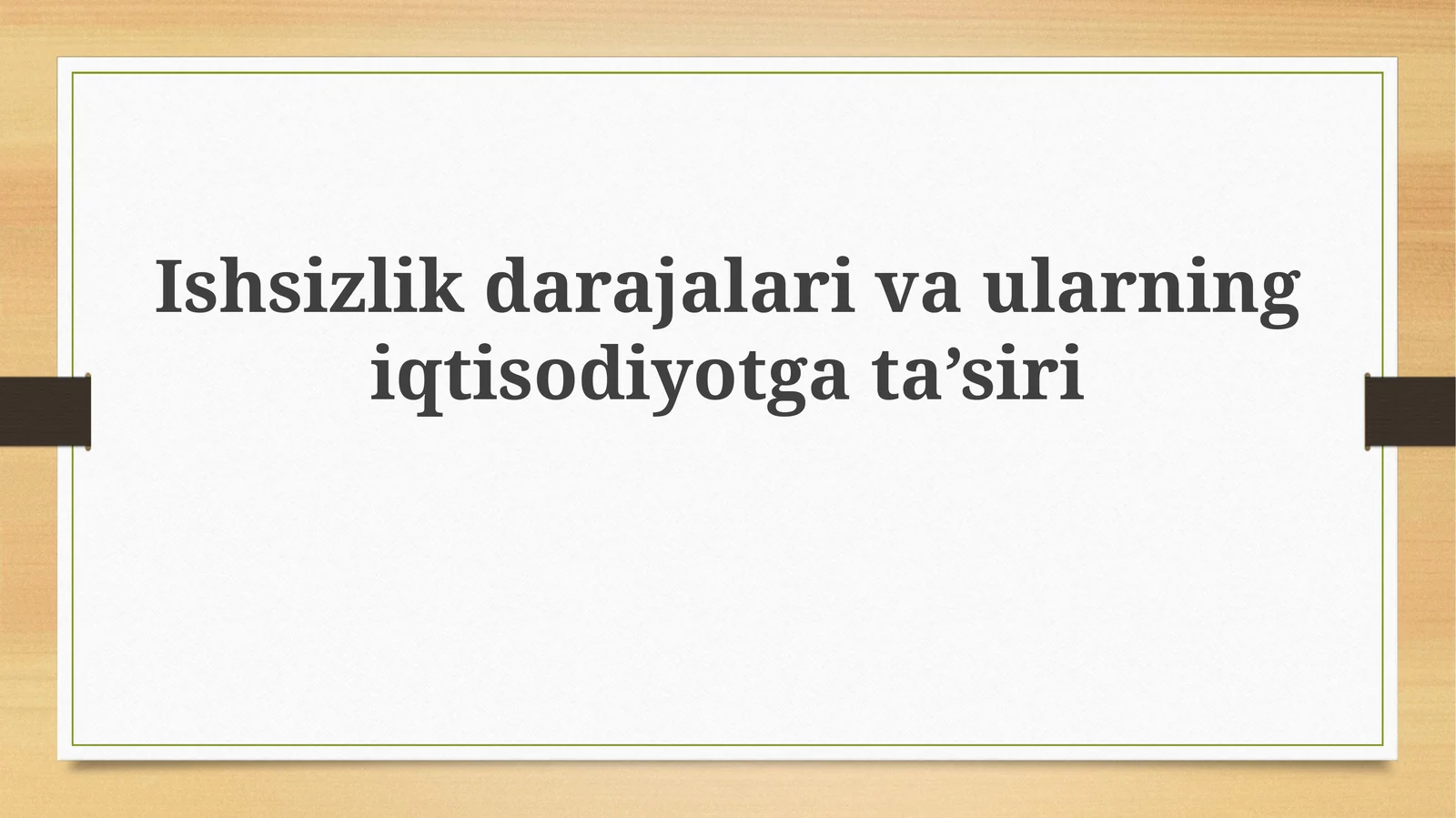 Ishsizlik darajalari va ularning iqtisodiyotga ta’siri